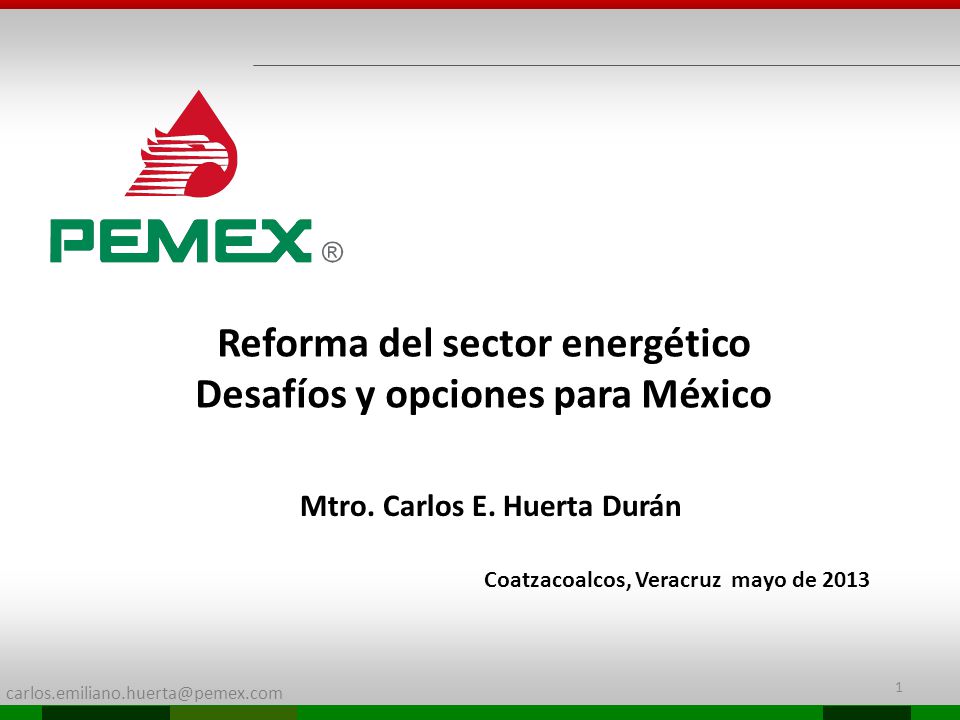 PEMEX ®

Reforma del sector energético
Desafíos y opciones para México

Mtro. Carlos E. Huerta Durán

Coatzacoalcos, Veracruz mayo de 2013

carlos.emiliano.huerta@pemex.com

1